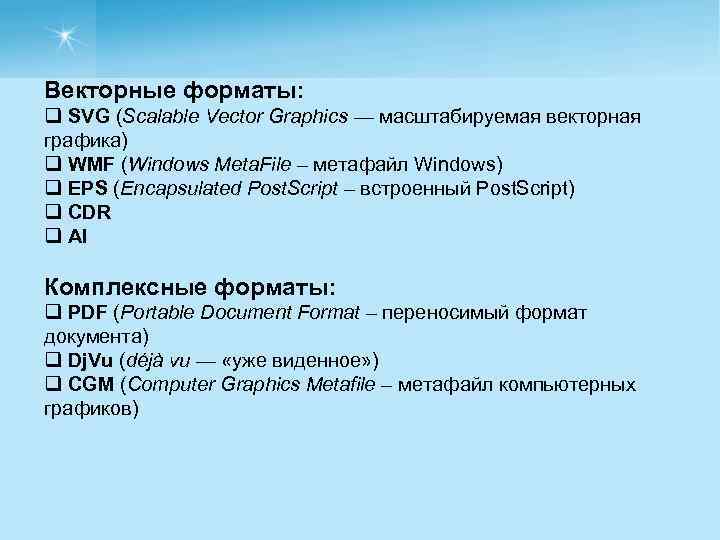 Векторные форматы:
❑ SVG (Scalable Vector Graphics — масштабируемая векторная графика)
❑ WMF (Windows MetaFile – метафайл Windows)
❑ EPS (Encapsulated PostScript – встроенный PostScript)
❑ CDR
❑ AI

Комплексные форматы:
❑ PDF (Portable Document Format – переносимый формат документа)
❑ DjVu (déjà vu — «уже виденное»)
❑ CGM (Computer Graphics Metafile – метафайл компьютерных графиков)